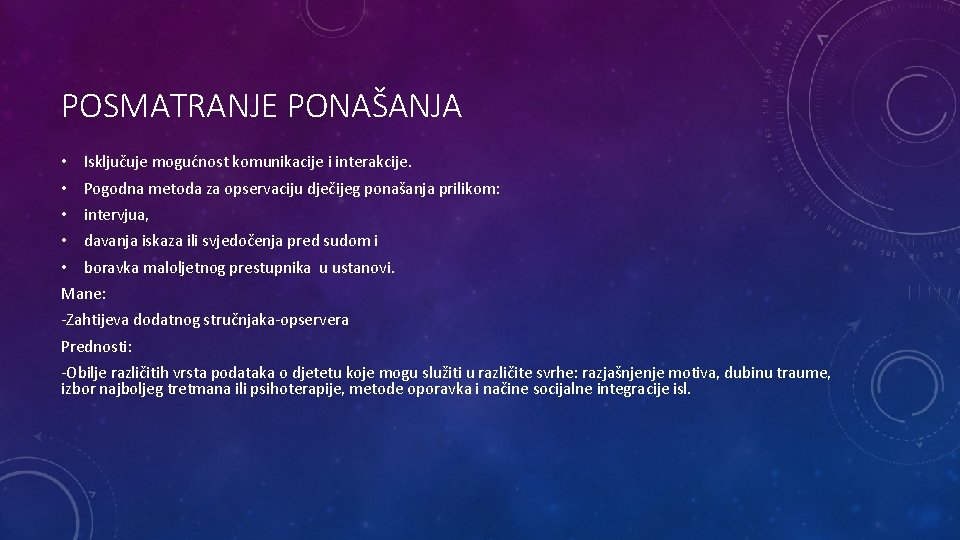 POSMATRANJE PONAŠANJA

• Isključuje mogućnost komunikacije i interakcije.
• Pogodna metoda za opservaciju dječijeg ponašanja prilikom:
• intervjua,
• davanja iskaza ili svjedočenja pred sudom i
• boravka maloljetnog prestupnika u ustanovi.
Mane:
-Zahtijeva dodatnog stručnjaka-opservera
Prednosti:
-Obilje različitih vrsta podataka o djetetu koje mogu služiti u različite svrhe: razjašnjenje motiva, dubinu traume, izbor najboljeg tretmana ili psihoterapije, metode oporavka i načine socijalne integracije isl.